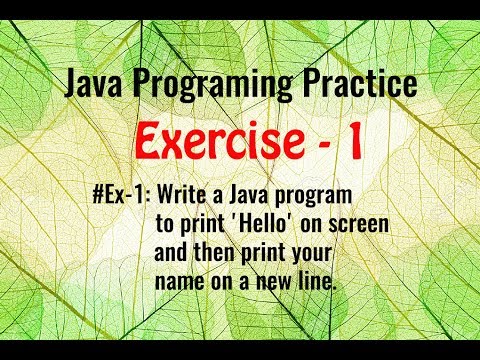 Java Programing Practice

Exercise - 1

#Ex-1: Write a Java program to print 'Hello' on screen and then print your name on a new line.